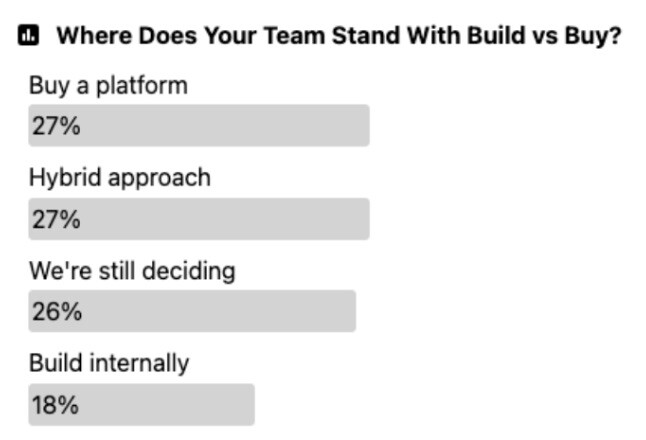 Where Does Your Team Stand With Build vs Buy?

Buy a platform
27%

Hybrid approach
27%

We're still deciding
26%

Build internally
18%